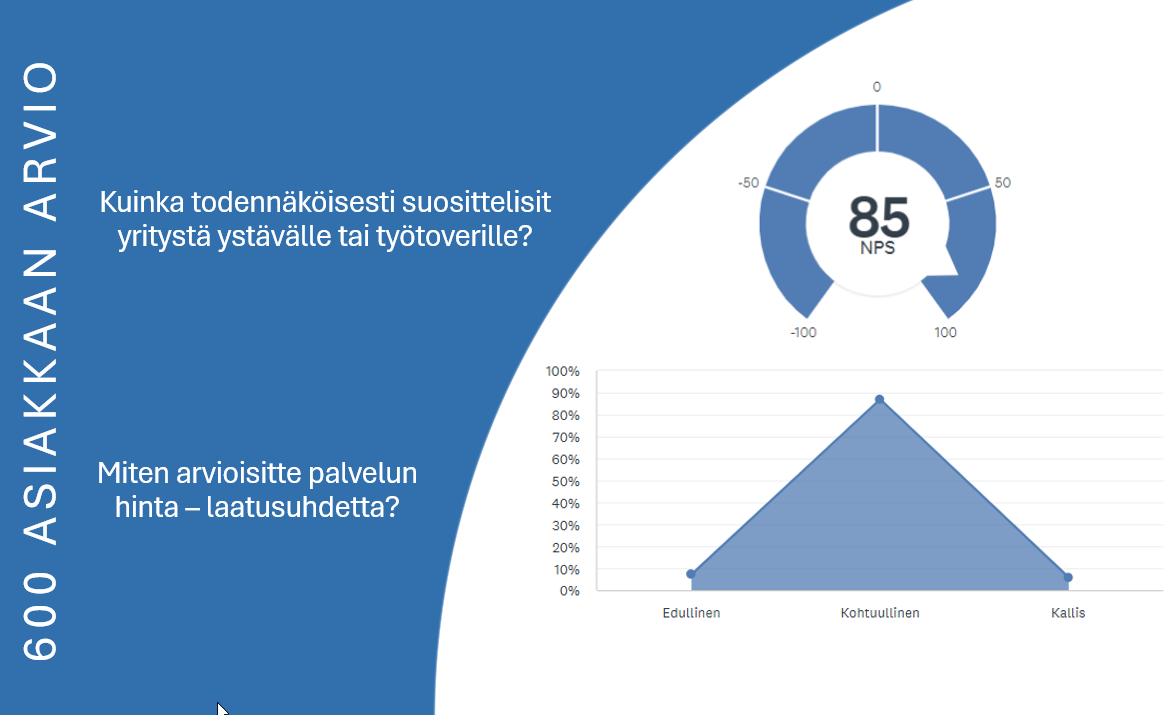 600 ASIAKKAAN ARVIO

Kuinka todennäköisesti suosittelisit yritystä ystävälle tai työtoverille?

0
-50
50
85
NPS
-100
100

Miten arvioisitte palvelun hinta – laatusuhdetta?

100%
90%
80%
70%
60%
50%
40%
30%
20%
10%
0%
Edullinen
Kohtuullinen
Kallis